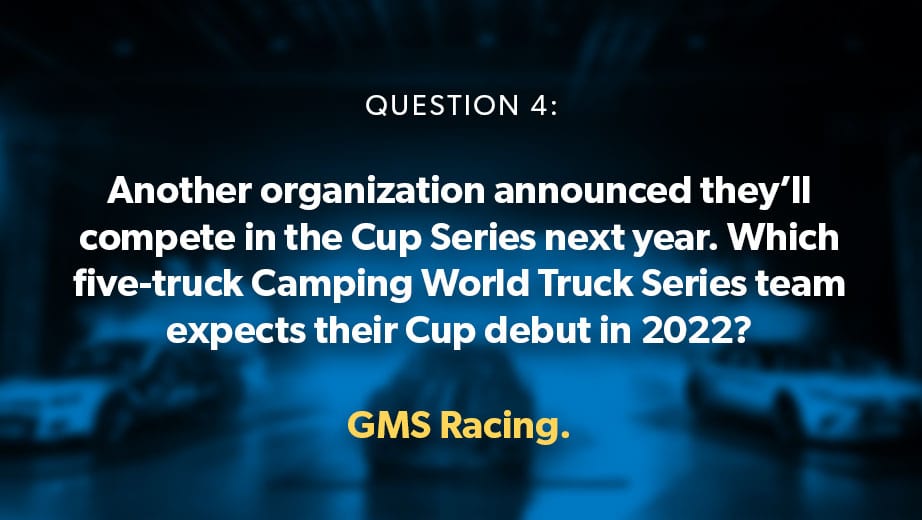 QUESTION 4:

Another organization announced they'll compete in the Cup Series next year. Which five-truck Camping World Truck Series team expects their Cup debut in 2022?

GMS Racing.